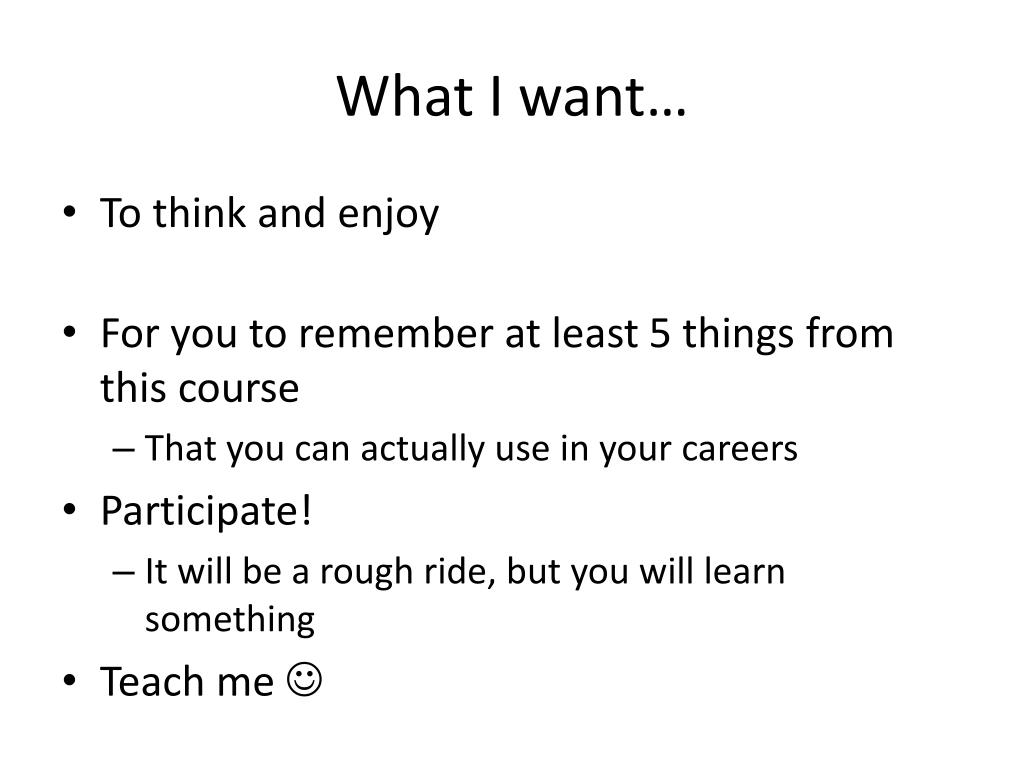 What I want…

• To think and enjoy

• For you to remember at least 5 things from this course
– That you can actually use in your careers

• Participate!
– It will be a rough ride, but you will learn something

• Teach me ☺